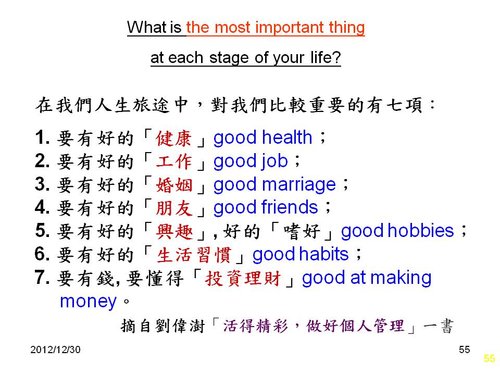 What is the most important thing

at each stage of your life?

在我們人生旅途中，對我們比較重要的有七項：

1. 要有好的「健康」good health；
2. 要有好的「工作」good job；
3. 要有好的「婚姻」good marriage；
4. 要有好的「朋友」good friends；
5. 要有好的「興趣」, 好的「嗜好」good hobbies；
6. 要有好的「生活習慣」good habits；
7. 要有錢, 要懂得「投資理財」good at making money。

摘自劉偉澍「活得精彩，做好個人管理」一書

2012/12/30

55

55